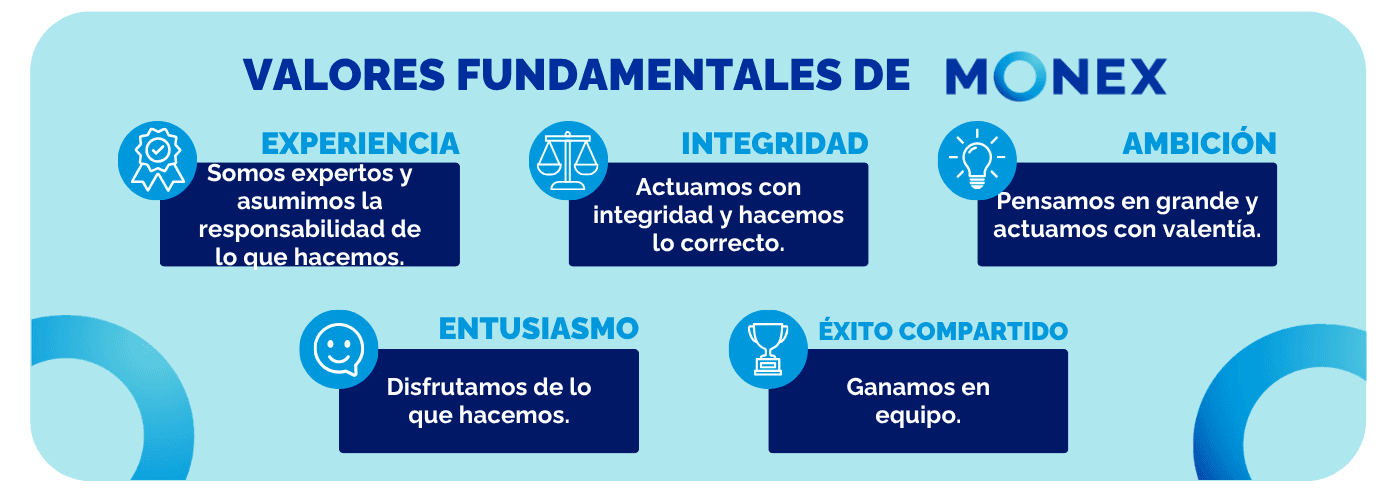 VALORES FUNDAMENTALES DE MONEX

EXPERIENCIA
Somos expertos y asumimos la responsabilidad de lo que hacemos.

INTEGRIDAD
Actuamos con integridad y hacemos lo correcto.

AMBICIÓN
Pensamos en grande y actuamos con valentía.

ENTUSIASMO
Disfrutamos de lo que hacemos.

ÉXITO COMPARTIDO
Ganamos en equipo.